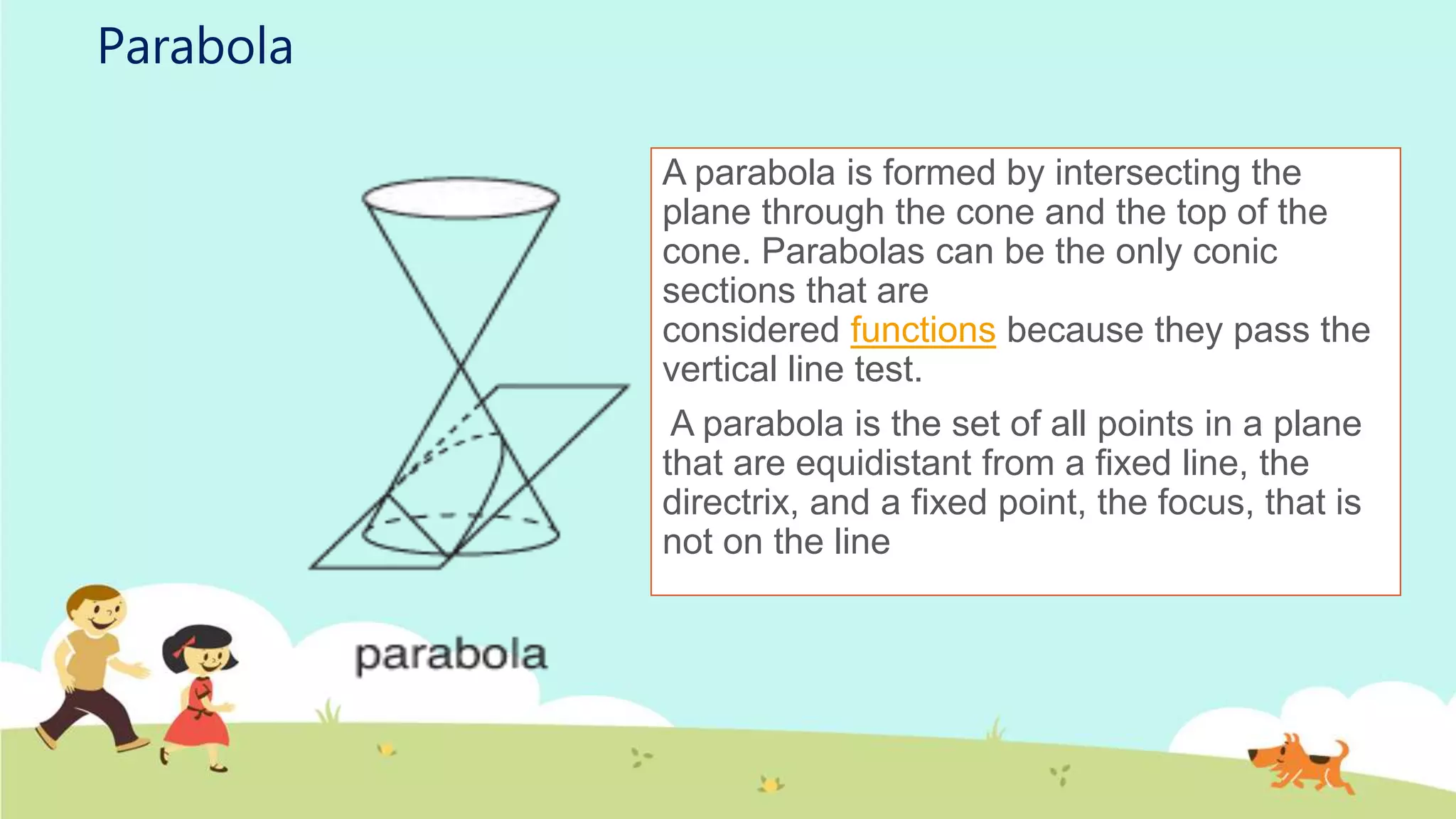 Parabola

parabola

A parabola is formed by intersecting the plane through the cone and the top of the cone. Parabolas can be the only conic sections that are considered functions because they pass the vertical line test.

A parabola is the set of all points in a plane that are equidistant from a fixed line, the directrix, and a fixed point, the focus, that is not on the line